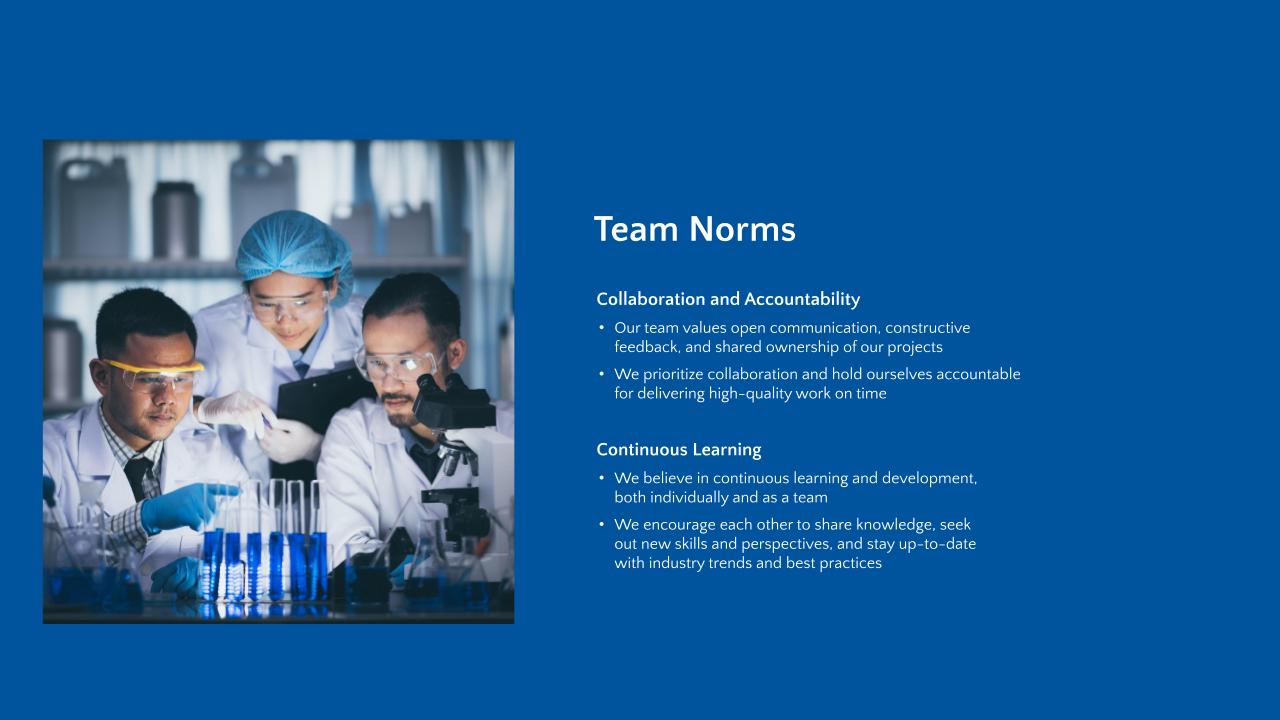 Team Norms

Collaboration and Accountability

• Our team values open communication, constructive feedback, and shared ownership of our projects
• We prioritize collaboration and hold ourselves accountable for delivering high-quality work on time

Continuous Learning

• We believe in continuous learning and development, both individually and as a team
• We encourage each other to share knowledge, seek out new skills and perspectives, and stay up-to-date with industry trends and best practices